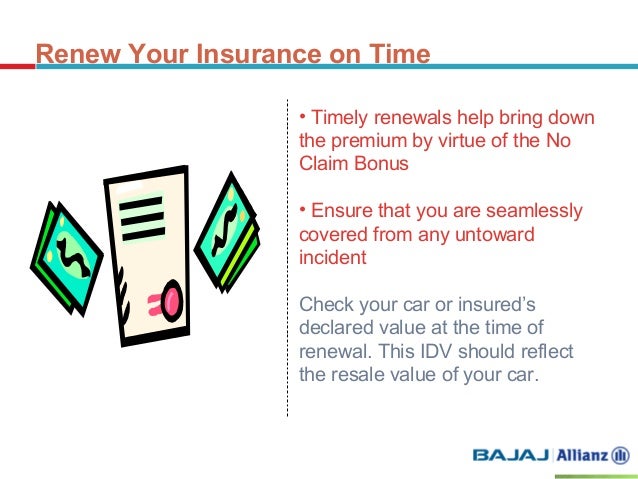 Renew Your Insurance on Time

• Timely renewals help bring down the premium by virtue of the No Claim Bonus

• Ensure that you are seamlessly covered from any untoward incident

Check your car or insured's declared value at the time of renewal. This IDV should reflect the resale value of your car.

BAJAJ Allianz